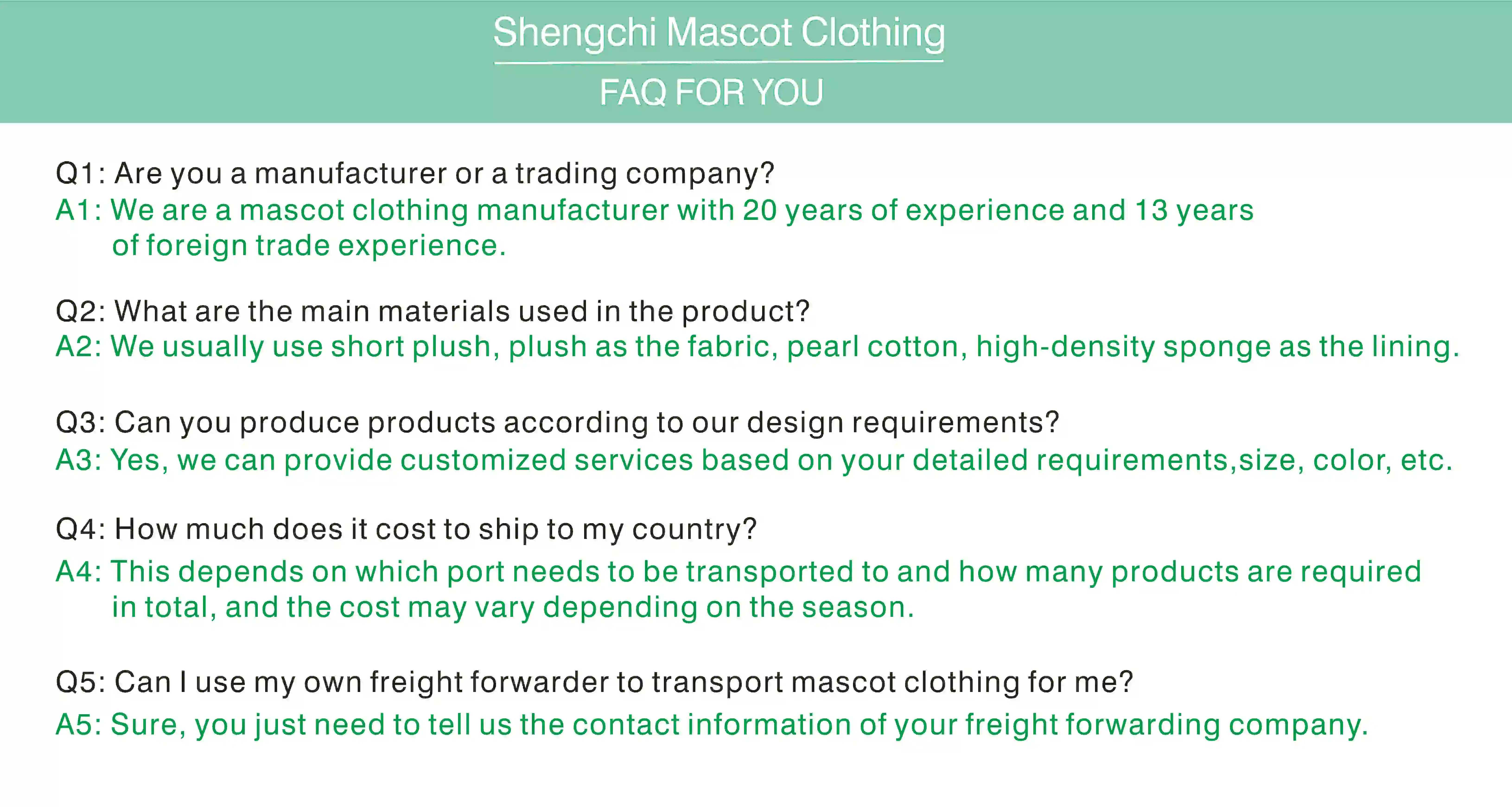 Shengchi Mascot Clothing

FAQ FOR YOU

Q1: Are you a manufacturer or a trading company?
A1: We are a mascot clothing manufacturer with 20 years of experience and 13 years of foreign trade experience.

Q2: What are the main materials used in the product?
A2: We usually use short plush, plush as the fabric, pearl cotton, high-density sponge as the lining.

Q3: Can you produce products according to our design requirements?
A3: Yes, we can provide customized services based on your detailed requirements,size, color, etc.

Q4: How much does it cost to ship to my country?
A4: This depends on which port needs to be transported to and how many products are required in total, and the cost may vary depending on the season.

Q5: Can I use my own freight forwarder to transport mascot clothing for me?
A5: Sure, you just need to tell us the contact information of your freight forwarding company.